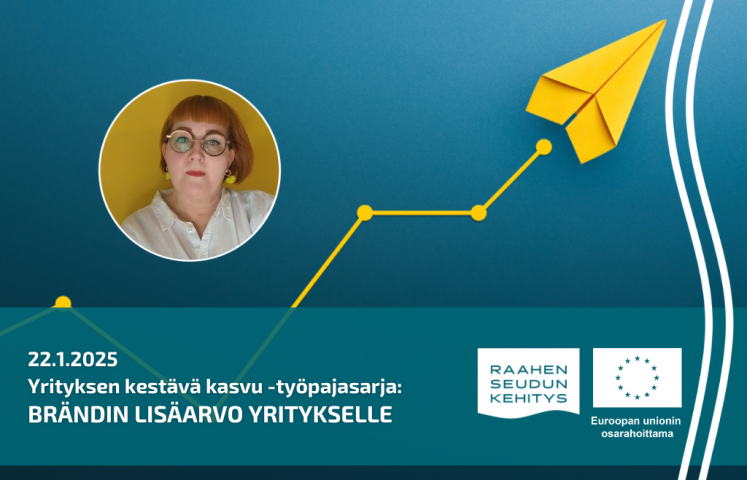 22.1.2025
Yrityksen kestävä kasvu -työpajasarja:
BRÄNDIN LISÄARVO YRITYKSELLE

RAAHEN
SEUDUN
KEHITYS

Euroopan unionin
osarahoittama